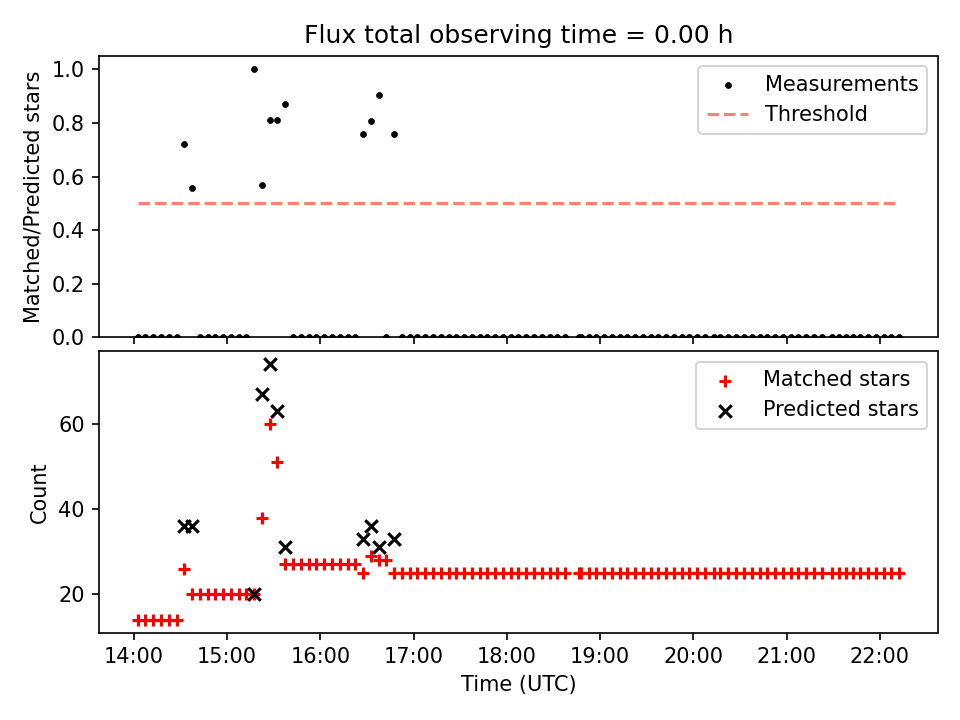 Flux total observing time = 0.00 h

Matched/Predicted stars

1.0
0.8
0.6
0.4
0.2
0.0

Measurements
Threshold

Count

60
40
20

Matched stars
Predicted stars

14:00
15:00
16:00
17:00
18:00
19:00
20:00
21:00
22:00

Time (UTC)